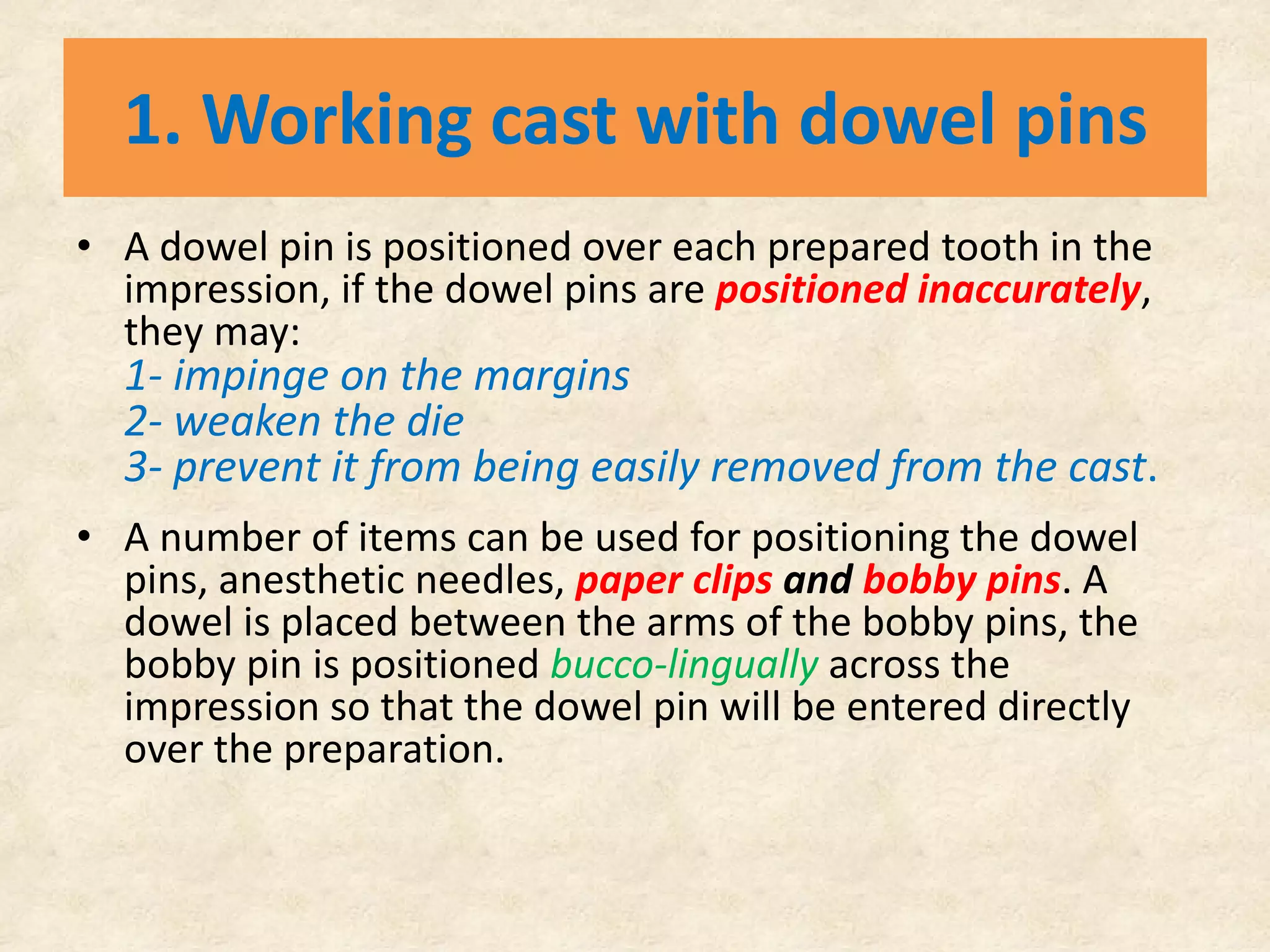 1. Working cast with dowel pins

• A dowel pin is positioned over each prepared tooth in the impression, if the dowel pins are positioned inaccurately, they may:
1- impinge on the margins
2- weaken the die
3- prevent it from being easily removed from the cast.

• A number of items can be used for positioning the dowel pins, anesthetic needles, paper clips and bobby pins. A dowel is placed between the arms of the bobby pins, the bobby pin is positioned bucco-lingually across the impression so that the dowel pin will be entered directly over the preparation.